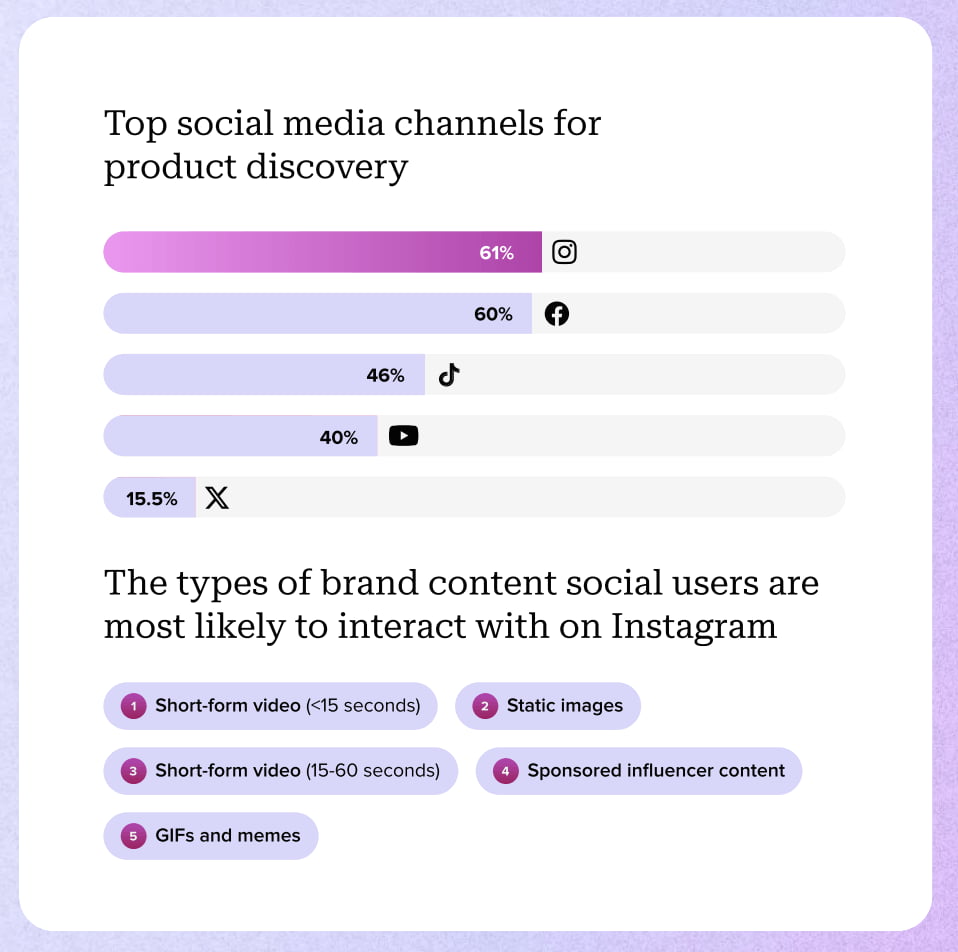 Top social media channels for product discovery

61%

60%

46%

40%

15.5%

The types of brand content social users are most likely to interact with on Instagram

1 Short-form video (<15 seconds)

2 Static images

3 Short-form video (15-60 seconds)

4 Sponsored influencer content

5 GIFs and memes